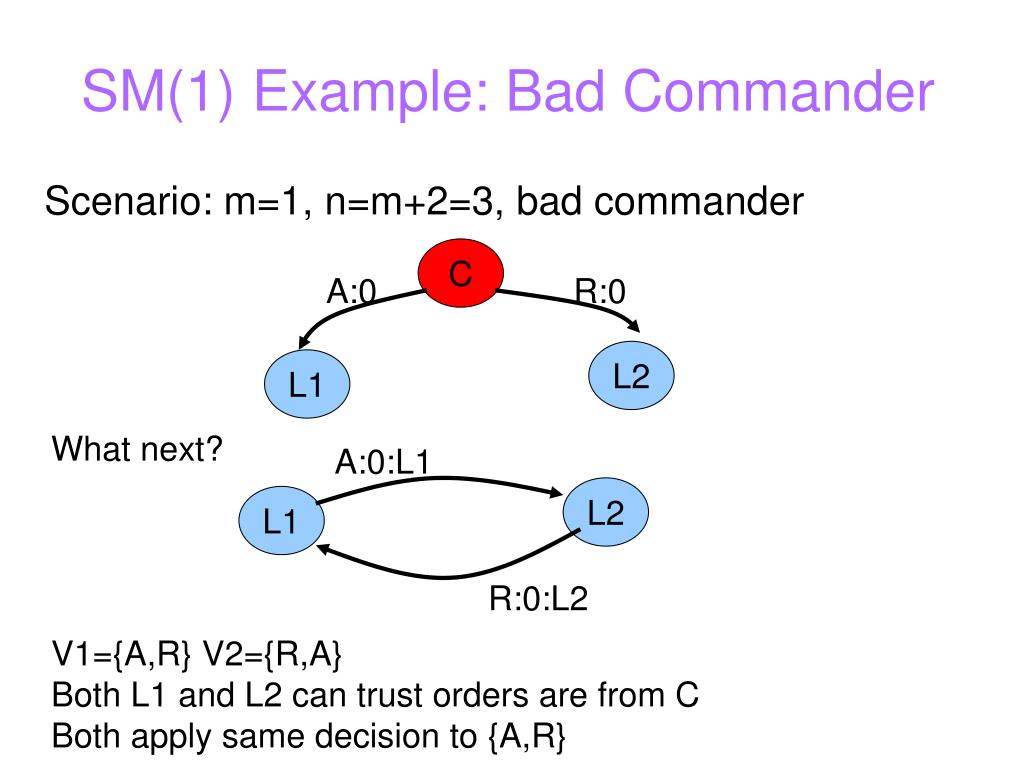 SM(1) Example: Bad Commander

Scenario: m=1, n=m+2=3, bad commander

C

A:0

R:0

L1

L2

What next?

A:0:L1

L1

L2

R:0:L2

V1={A,R} V2={R,A}
Both L1 and L2 can trust orders are from C
Both apply same decision to {A,R}